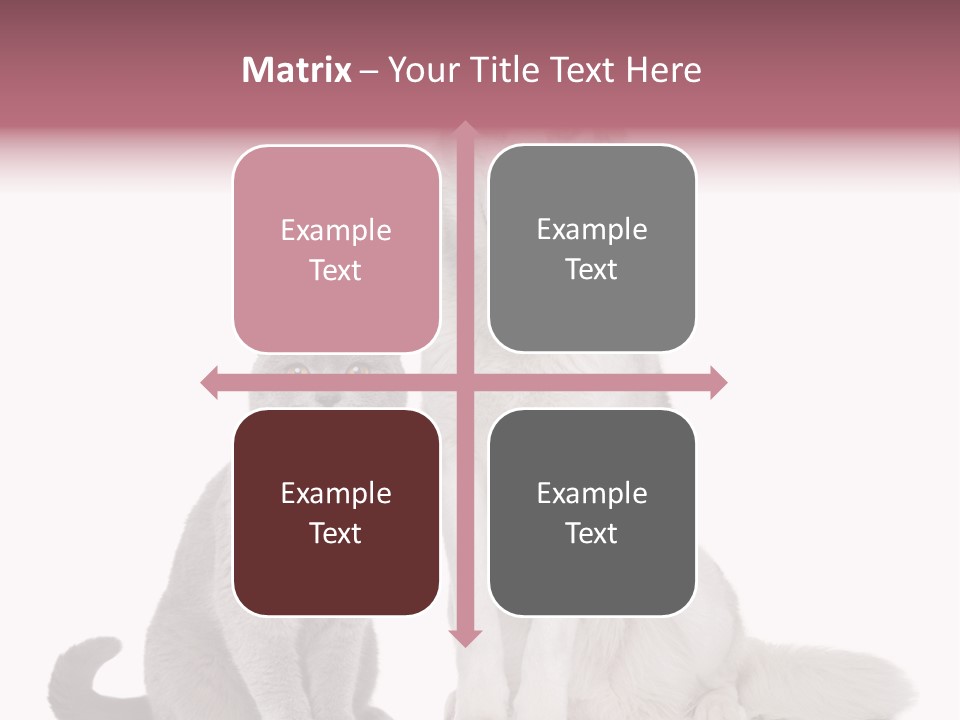 Matrix – Your Title Text Here

Example Text

Example Text

Example Text

Example Text